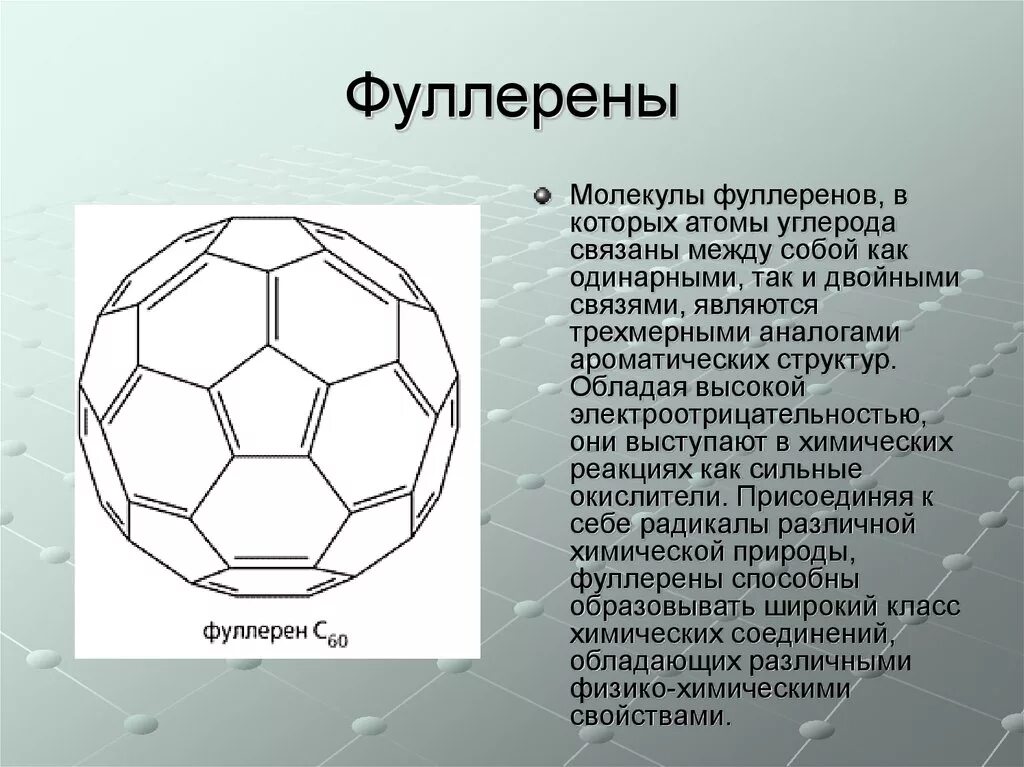 Фуллерены

фуллерен $C_{60}$

Молекулы фуллеренов, в которых атомы углерода связаны между собой как одинарными, так и двойными связями, являются трехмерными аналогами ароматических структур. Обладая высокой электроотрицательностью, они выступают в химических реакциях как сильные окислители. Присоединяя к себе радикалы различной химической природы, фуллерены способны образовывать широкий класс химических соединений, обладающих различными физико-химическими свойствами.